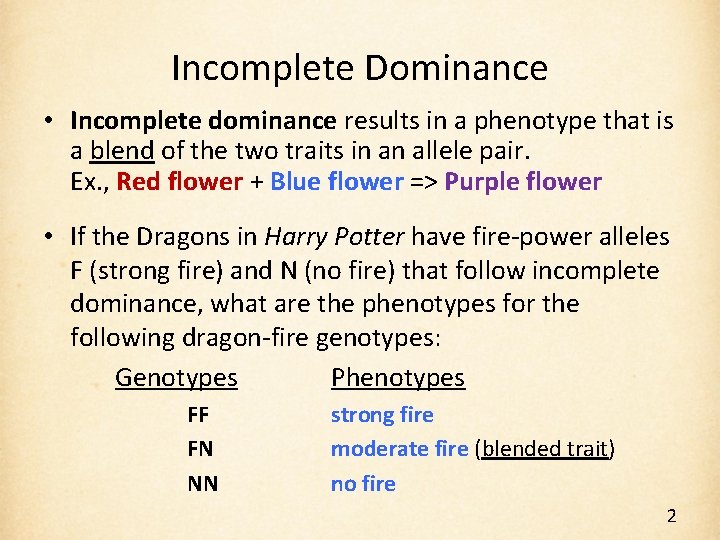 Incomplete Dominance

• Incomplete dominance results in a phenotype that is a blend of the two traits in an allele pair.
Ex., Red flower + Blue flower => Purple flower

• If the Dragons in Harry Potter have fire-power alleles F (strong fire) and N (no fire) that follow incomplete dominance, what are the phenotypes for the following dragon-fire genotypes:

| Genotypes | Phenotypes |
|---|---|
| FF | strong fire |
| FN | moderate fire (blended trait) |
| NN | no fire |

2